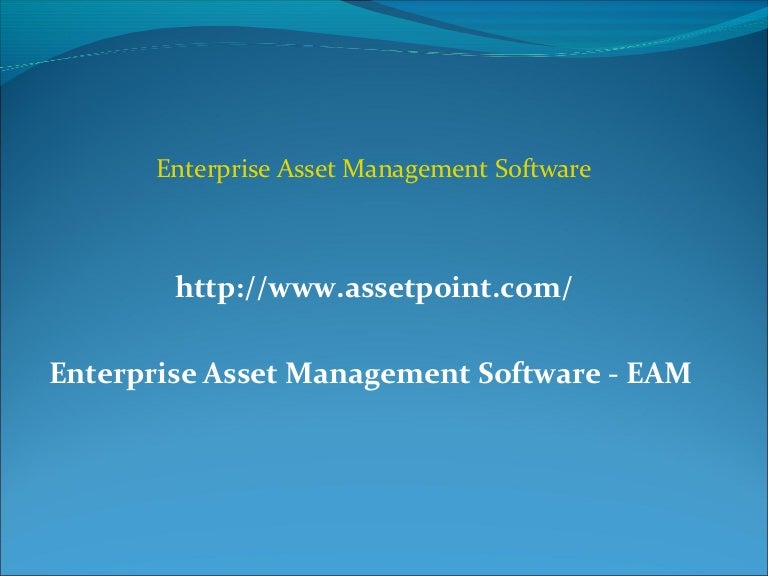 Enterprise Asset Management Software

http://www.assetpoint.com/

Enterprise Asset Management Software - EAM